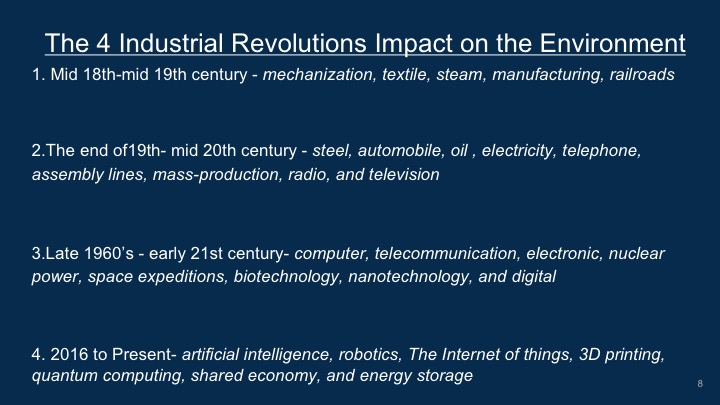 The 4 Industrial Revolutions Impact on the Environment

1. Mid 18th-mid 19th century - mechanization, textile, steam, manufacturing, railroads

2.The end of19th- mid 20th century - steel, automobile, oil , electricity, telephone, assembly lines, mass-production, radio, and television

3.Late 1960's - early 21st century- computer, telecommunication, electronic, nuclear power, space expeditions, biotechnology, nanotechnology, and digital

4. 2016 to Present- artificial intelligence, robotics, The Internet of things, 3D printing, quantum computing, shared economy, and energy storage

8